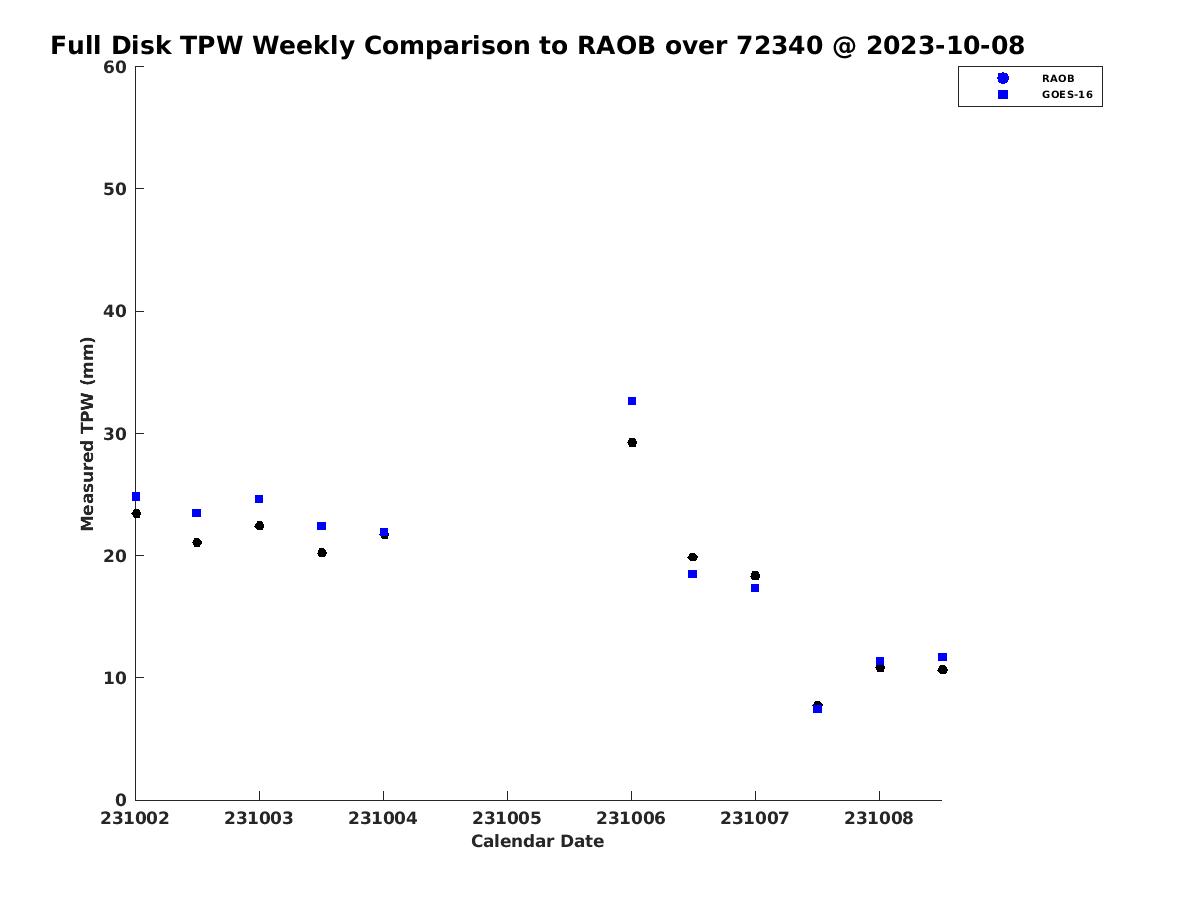 Full Disk TPW Weekly Comparison to RAOB over 72340 @ 2023-10-08

RAOB
GOES-16

Measured TPW (mm)

60
50
40
30
20
10
0

231002
231003
231004
231005
231006
231007
231008

Calendar Date